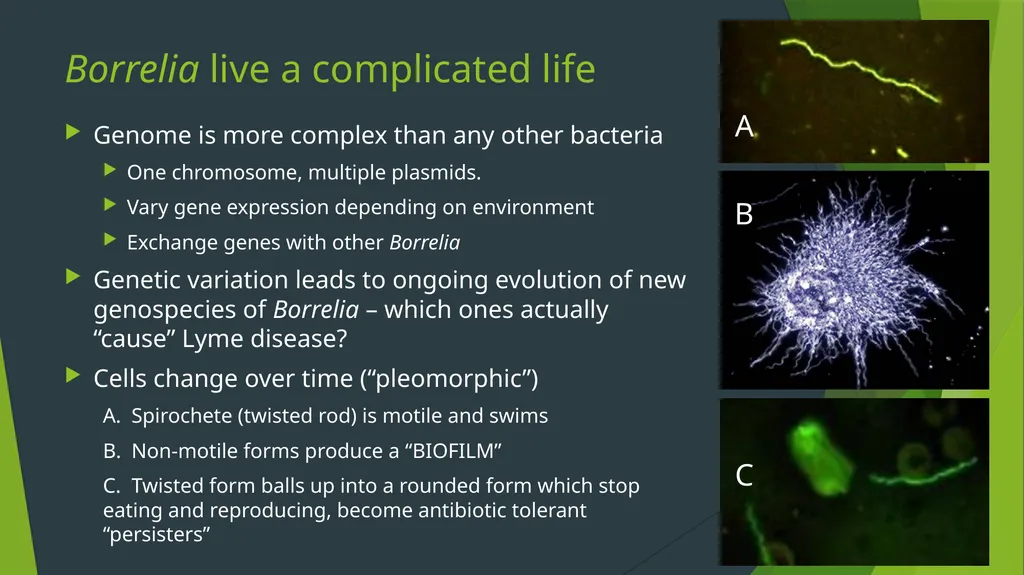 Borrelia live a complicated life

Genome is more complex than any other bacteria

One chromosome, multiple plasmids.

Vary gene expression depending on environment

Exchange genes with other Borrelia

Genetic variation leads to ongoing evolution of new genospecies of Borrelia – which ones actually “cause” Lyme disease?

Cells change over time (“pleomorphic”)

A. Spirochete (twisted rod) is motile and swims

B. Non-motile forms produce a “BIOFILM”

C. Twisted form balls up into a rounded form which stop eating and reproducing, become antibiotic tolerant “persisters”

A

B

C